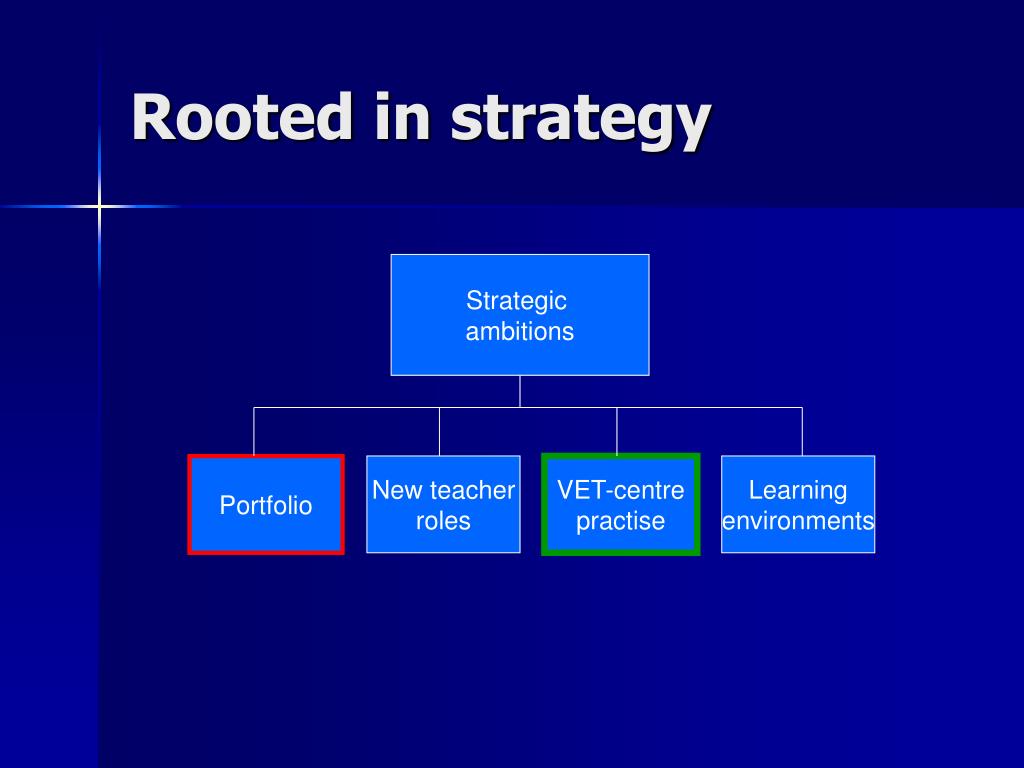 Rooted in strategy

Strategic ambitions

Portfolio

New teacher roles

VET-centre practise

Learning environments